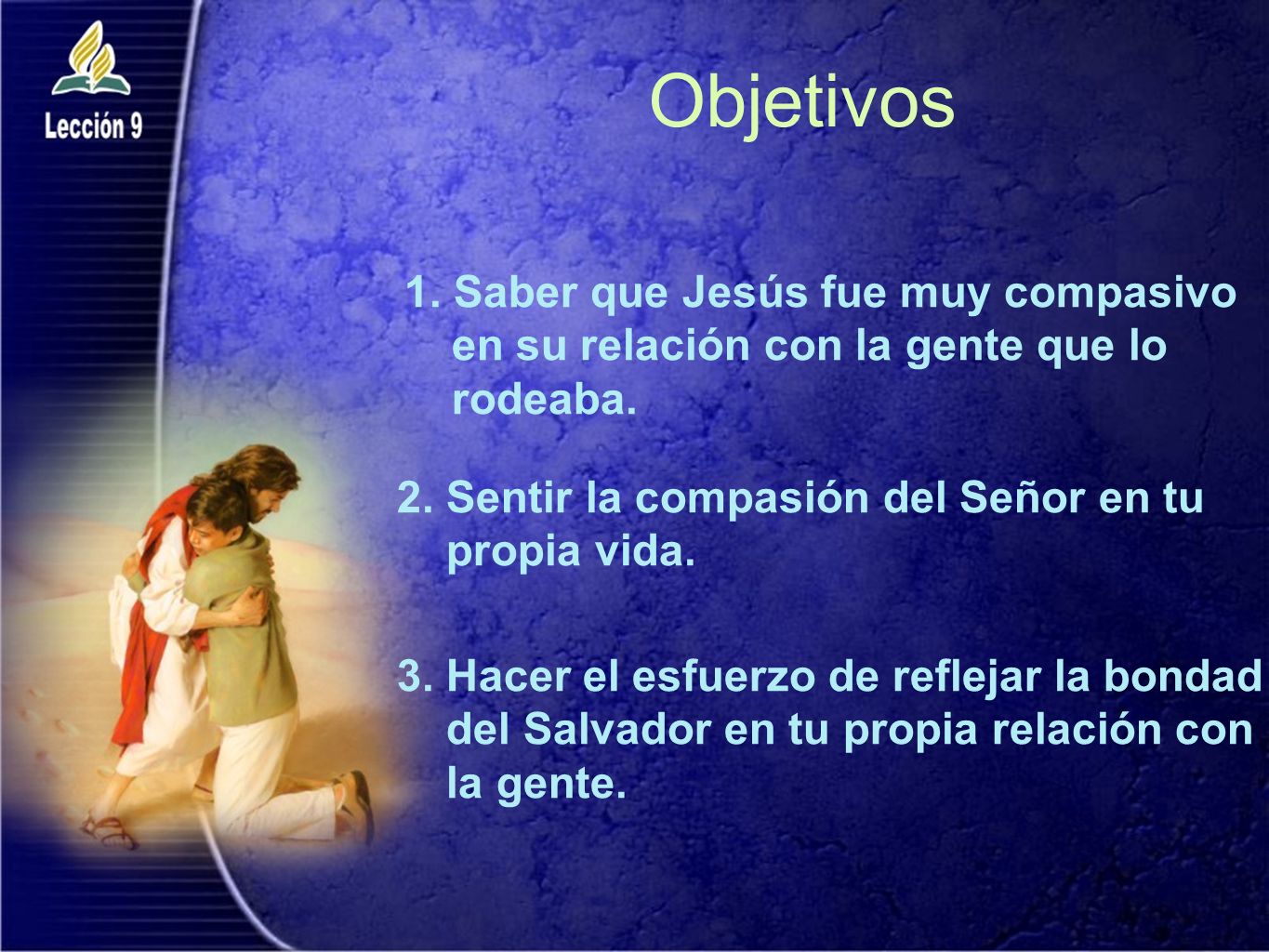 Lección 9

Objetivos

1. Saber que Jesús fue muy compasivo en su relación con la gente que lo rodeaba.

2. Sentir la compasión del Señor en tu propia vida.

3. Hacer el esfuerzo de reflejar la bondad del Salvador en tu propia relación con la gente.